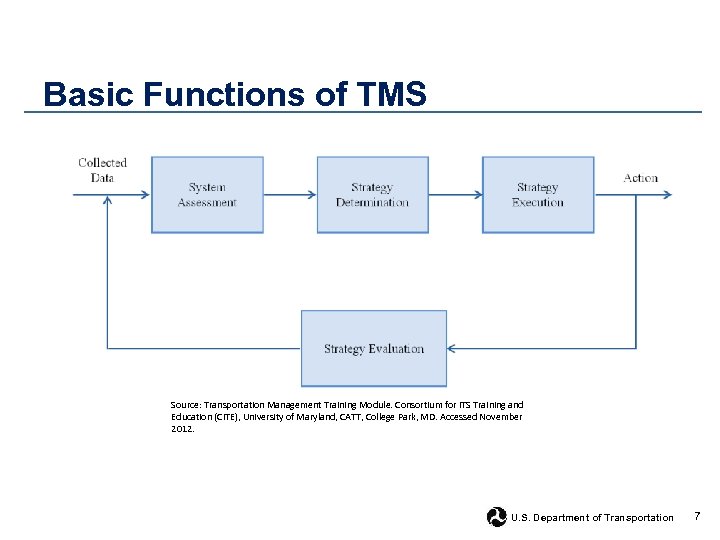 Basic Functions of TMS

Collected Data

System Assessment

Strategy Determination

Strategy Execution

Action

Strategy Evaluation

Source: Transportation Management Training Module. Consortium for ITS Training and Education (CITE), University of Maryland, CATT, College Park, MD. Accessed November 2012.

U.S. Department of Transportation

7